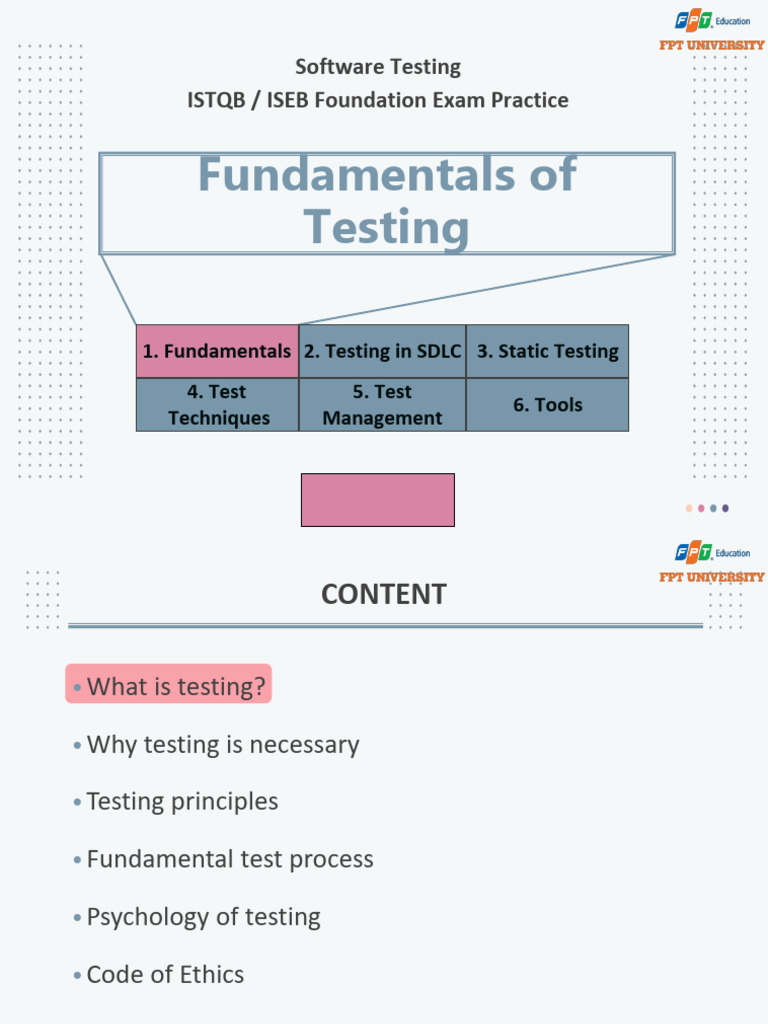 FPT Education
FPT UNIVERSITY

Software Testing
ISTQB / ISEB Foundation Exam Practice

Fundamentals of Testing

| 1. Fundamentals | 2. Testing in SDLC | 3. Static Testing |
|---|---|---|
| 4. Test Techniques | 5. Test Management | 6. Tools |

FPT Education
FPT UNIVERSITY

CONTENT

• What is testing?
• Why testing is necessary
• Testing principles
• Fundamental test process
• Psychology of testing
• Code of Ethics